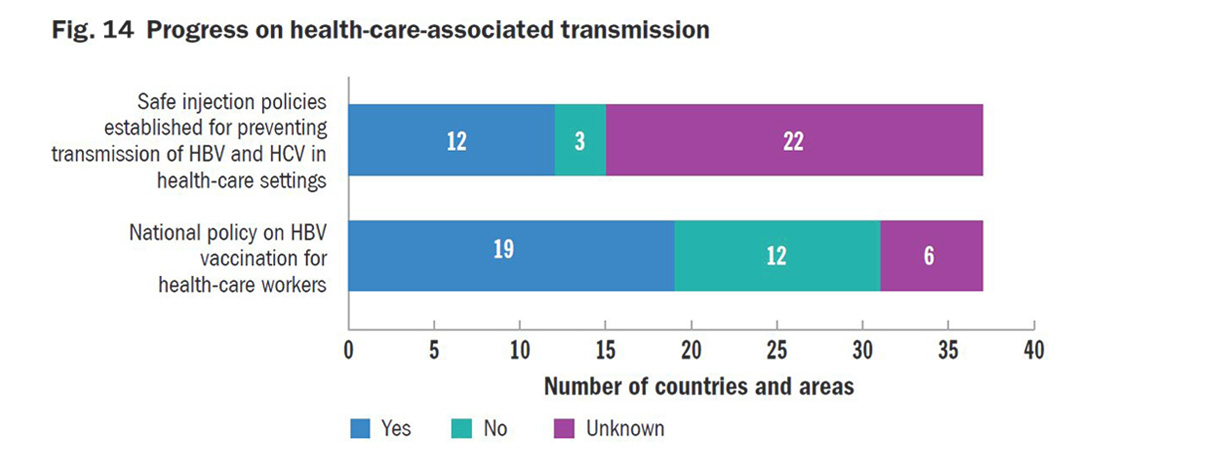 Fig. 14 Progress on health-care-associated transmission

Safe injection policies established for preventing transmission of HBV and HCV in health-care settings

12 3 22

National policy on HBV vaccination for health-care workers

19 12 6

0 5 10 15 20 25 30 35 40

Number of countries and areas

Yes No Unknown